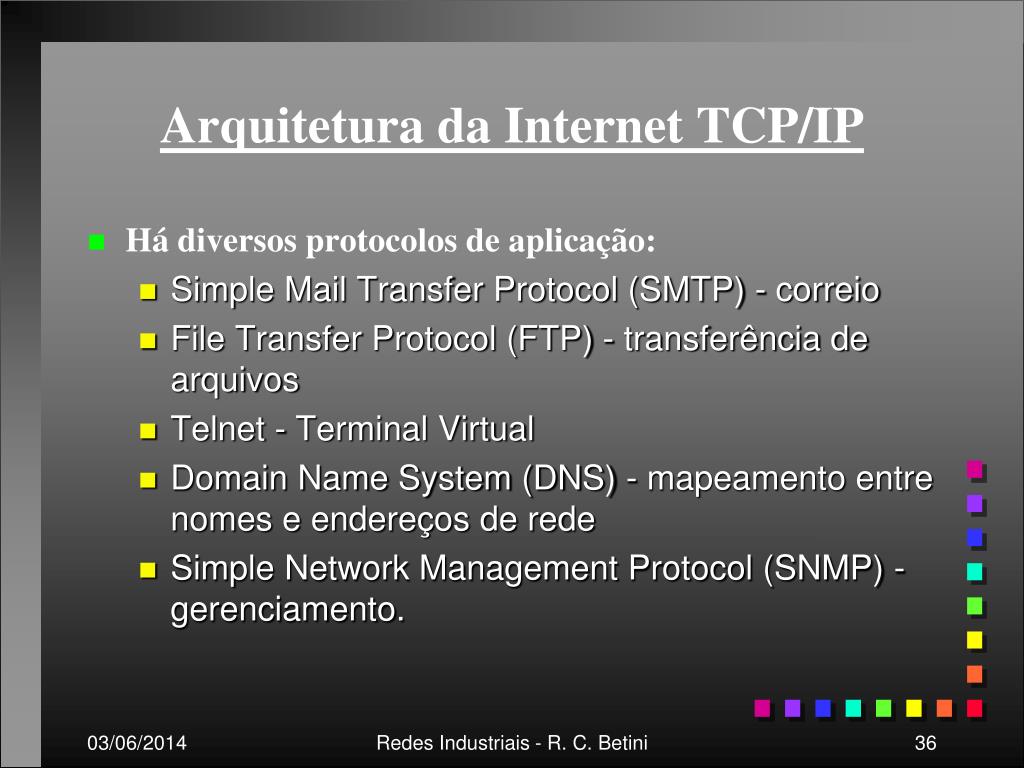 Arquitetura da Internet TCP/IP

Há diversos protocolos de aplicação:

Simple Mail Transfer Protocol (SMTP) - correio

File Transfer Protocol (FTP) - transferência de arquivos

Telnet - Terminal Virtual

Domain Name System (DNS) - mapeamento entre nomes e endereços de rede

Simple Network Management Protocol (SNMP) - gerenciamento.

03/06/2014

Redes Industriais - R. C. Betini

36